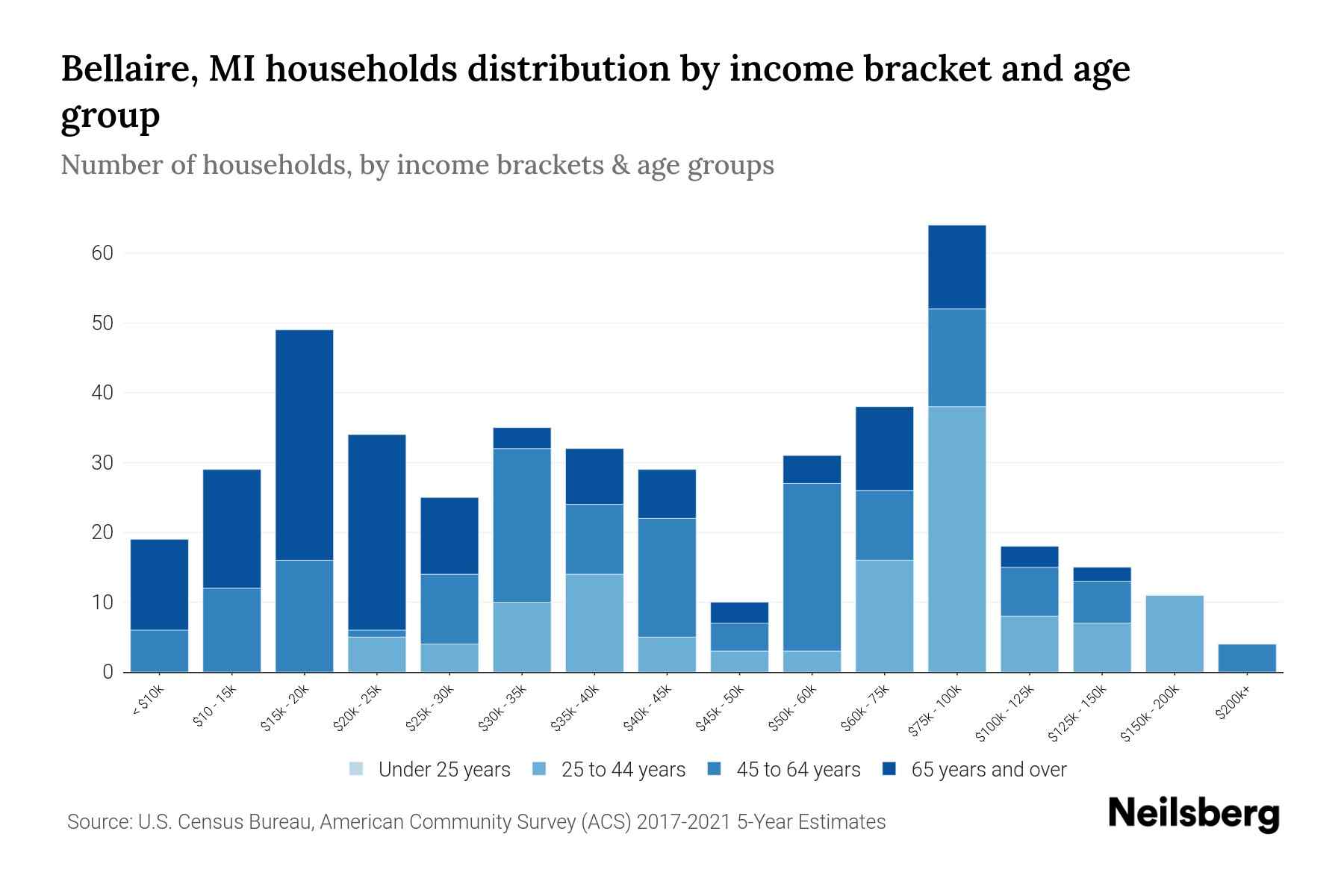 Bellaire, MI households distribution by income bracket and age group

Number of households, by income brackets & age groups

60
50
40
30
20
10
0

< $10k
$10 - 15k
$15k - 20k
$20k - 25k
$25k - 30k
$30k - 35k
$35k - 40k
$40k - 45k
$45k - 50k
$50k - 60k
$60k - 75k
$75k - 100k
$100k - 125k
$125k - 150k
$150k - 200k
$200k+

Under 25 years
25 to 44 years
45 to 64 years
65 years and over

Source: U.S. Census Bureau, American Community Survey (ACS) 2017-2021 5-Year Estimates

Neilsberg